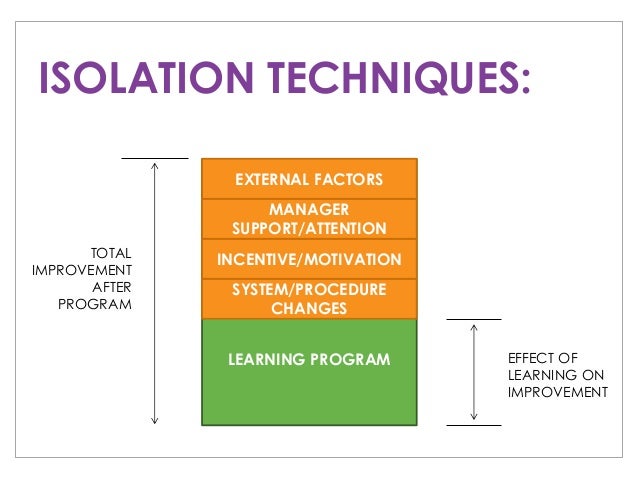 ISOLATION TECHNIQUES:

TOTAL IMPROVEMENT AFTER PROGRAM

EXTERNAL FACTORS

MANAGER SUPPORT/ATTENTION

INCENTIVE/MOTIVATION

SYSTEM/PROCEDURE CHANGES

LEARNING PROGRAM

EFFECT OF LEARNING ON IMPROVEMENT